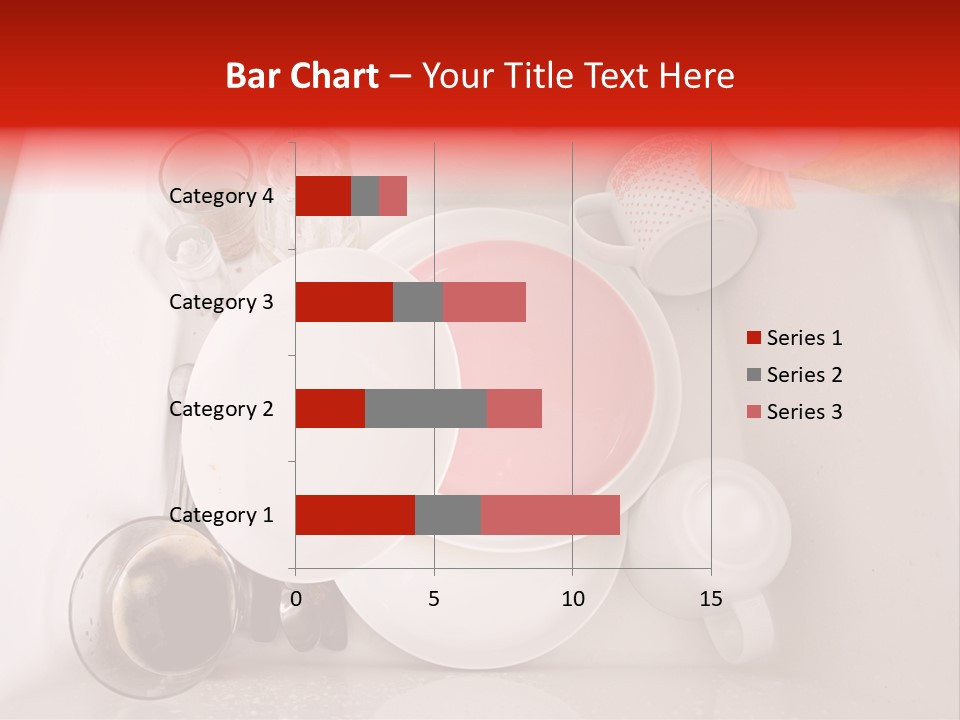 Bar Chart – Your Title Text Here

Category 4
Category 3
Category 2
Category 1

0
5
10
15

Series 1
Series 2
Series 3